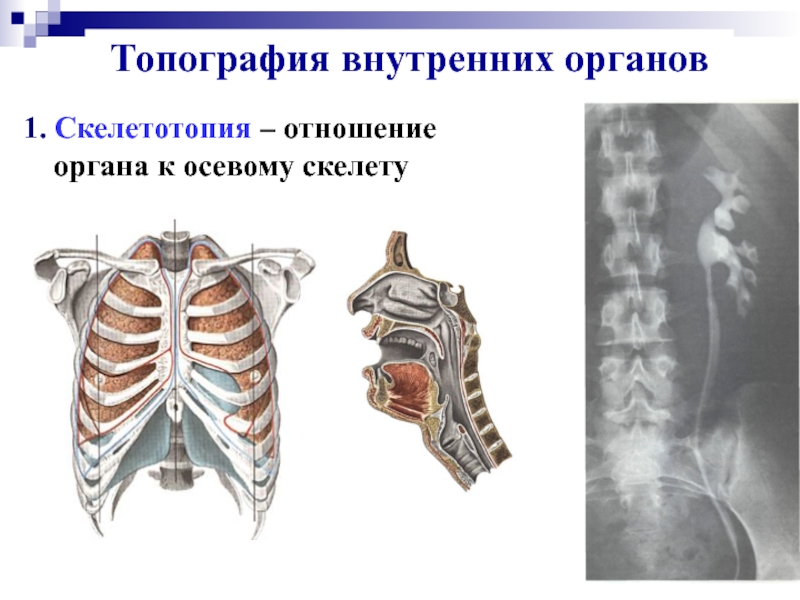 Топография внутренних органов

1. Скелетотопия – отношение органа к осевому скелету